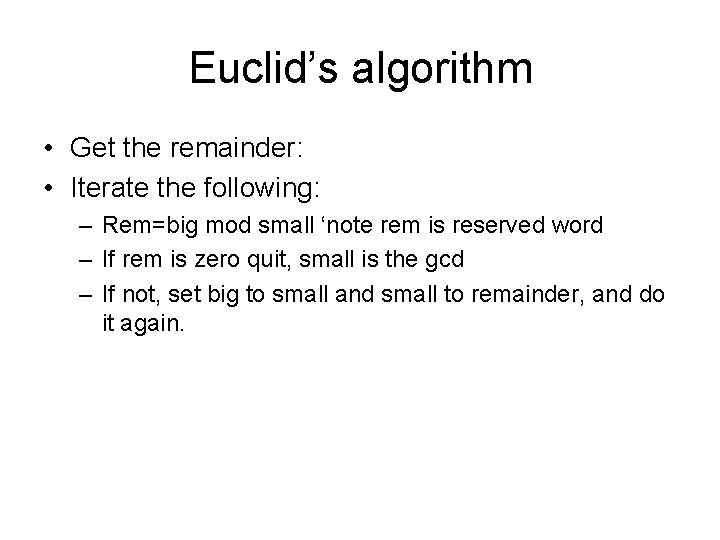 Euclid’s algorithm

• Get the remainder:
• Iterate the following:
– Rem=big mod small ‘note rem is reserved word
– If rem is zero quit, small is the gcd
– If not, set big to small and small to remainder, and do it again.